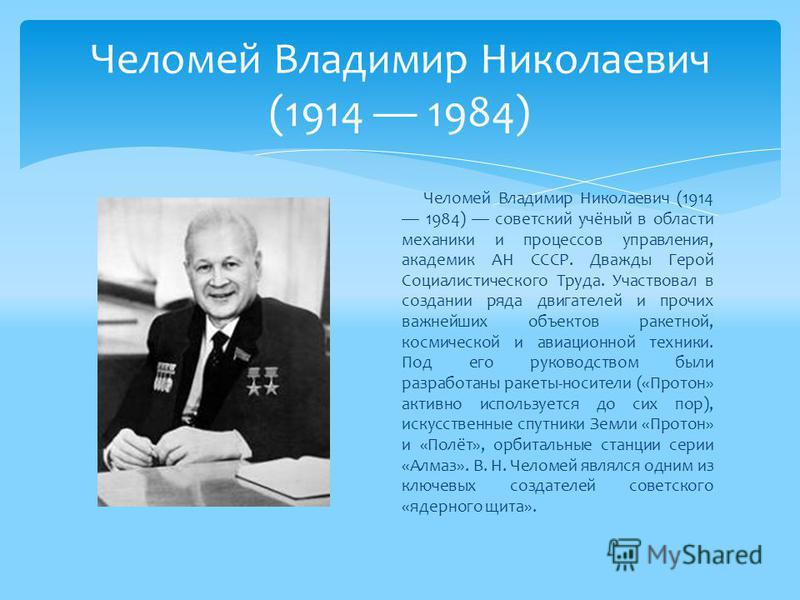 Челомей Владимир Николаевич (1914 — 1984)

Челомей Владимир Николаевич (1914 — 1984) — советский учёный в области механики и процессов управления, академик АН СССР. Дважды Герой Социалистического Труда. Участвовал в создании ряда двигателей и прочих важнейших объектов ракетной, космической и авиационной техники. Под его руководством были разработаны ракеты-носители («Протон» активно используется до сих пор), искусственные спутники Земли «Протон» и «Полёт», орбитальные станции серии «Алмаз». В. Н. Челомей являлся одним из ключевых создателей советского «ядерного щита».

MyShared